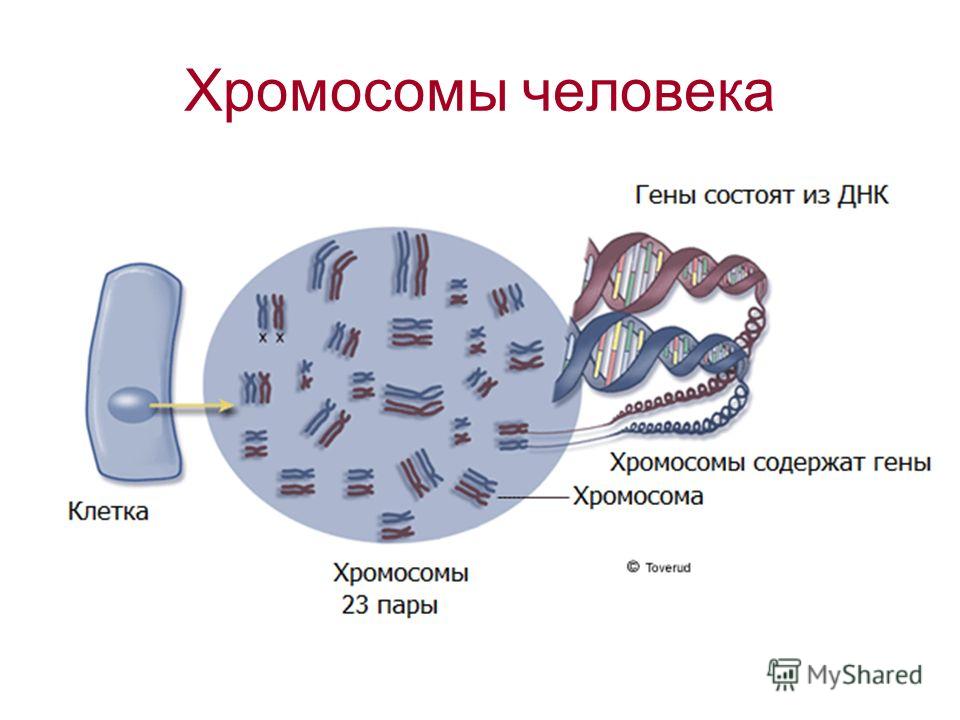 Хромосомы человека

Гены состоят из ДНК

x x

Хромосомы содержат гены

Хромосома

Клетка

Хромосомы
23 пары

© Toverud

MyShared